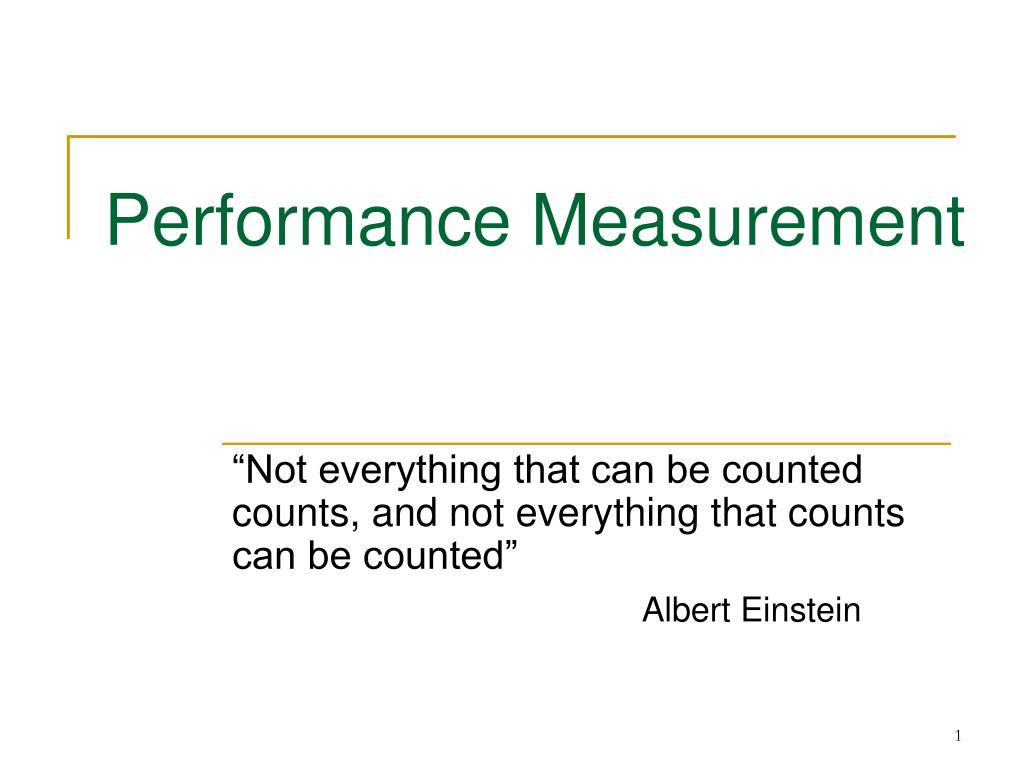 Performance Measurement

“Not everything that can be counted counts, and not everything that counts can be counted”

Albert Einstein

1